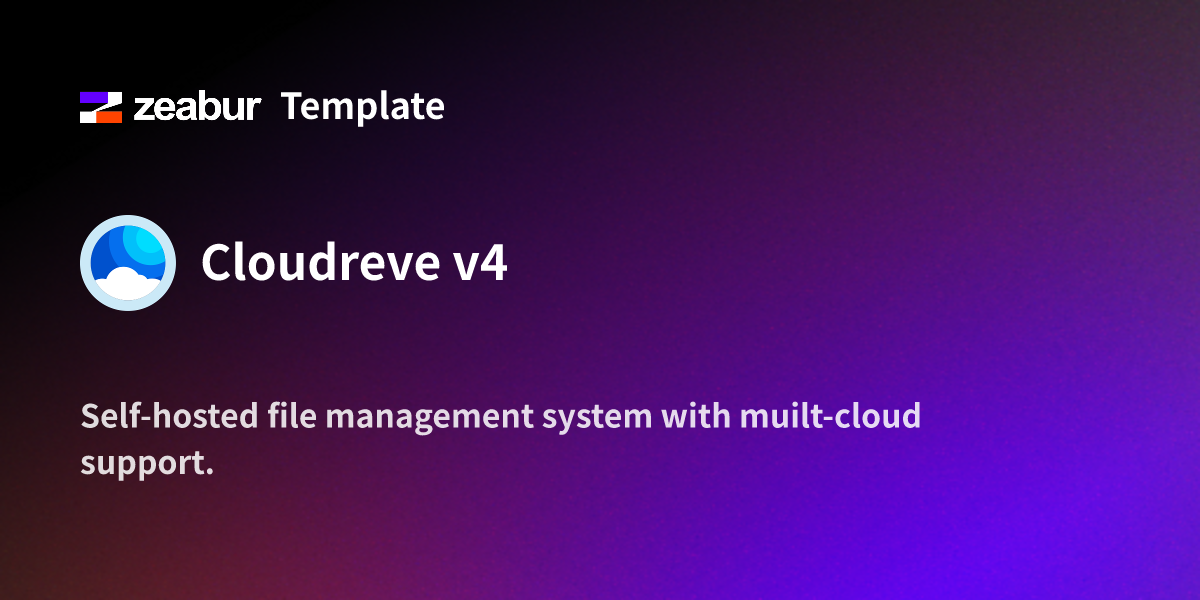 zeabur Template

Cloudreve v4

Self-hosted file management system with muilt-cloud support.